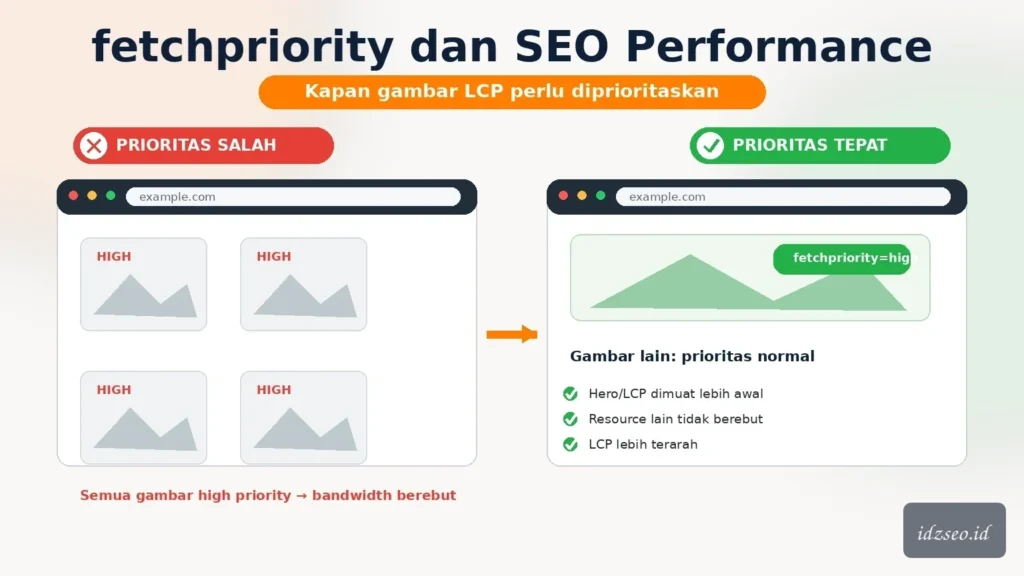 fetchpriority dan SEO Performance

Kapan gambar LCP perlu diprioritaskan

PRIORITAS SALAH

example.com

HIGH

HIGH

HIGH

HIGH

Semua gambar high priority → bandwidth berebut

PRIORITAS TEPAT

example.com

fetchpriority=hig

Gambar lain: prioritas normal

Hero/LCP dimuat lebih awal

Resource lain tidak berebut

LCP lebih terarah

idzseo.id